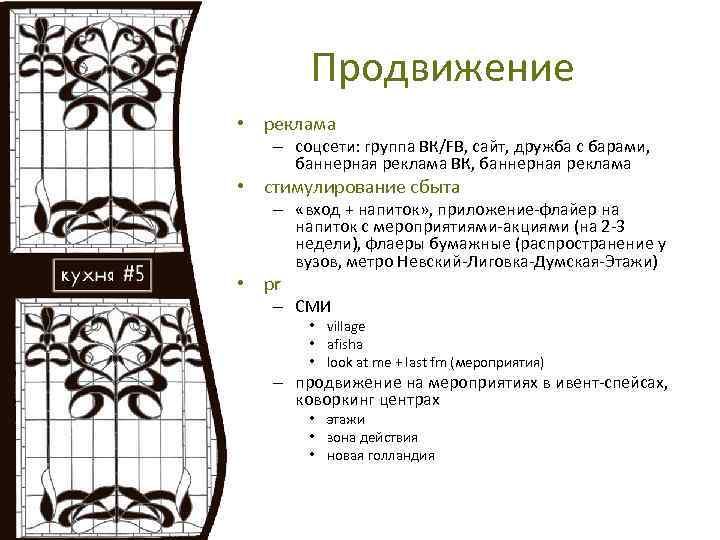 кухня #5

Продвижение

• реклама
– соцсети: группа ВК/FB, сайт, дружба с барами, баннерная реклама ВК, баннерная реклама
• стимулирование сбыта
– «вход + напиток», приложение-флайер на напиток с мероприятиями-акциями (на 2-3 недели), флаеры бумажные (распространение у вузов, метро Невский-Лиговка-Думская-Этажи)
• pr
– СМИ
• village
• afisha
• look at me + last fm (мероприятия)
– продвижение на мероприятиях в ивент-спейсах, коворкинг центрах
• этажи
• зона действия
• новая голландия